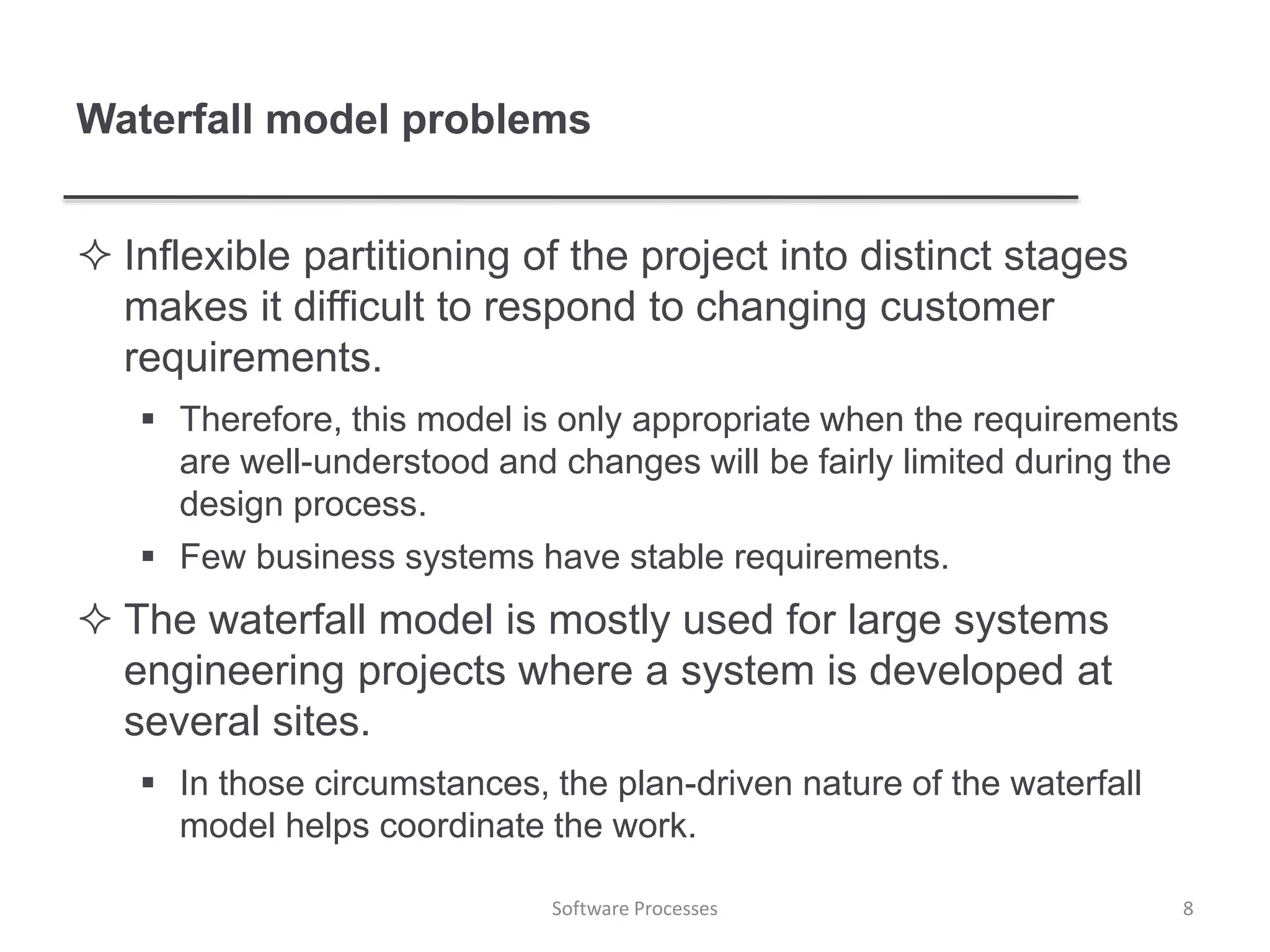 Waterfall model problems

✧ Inflexible partitioning of the project into distinct stages makes it difficult to respond to changing customer requirements.

▪ Therefore, this model is only appropriate when the requirements are well-understood and changes will be fairly limited during the design process.

▪ Few business systems have stable requirements.

✧ The waterfall model is mostly used for large systems engineering projects where a system is developed at several sites.

▪ In those circumstances, the plan-driven nature of the waterfall model helps coordinate the work.

Software Processes

8